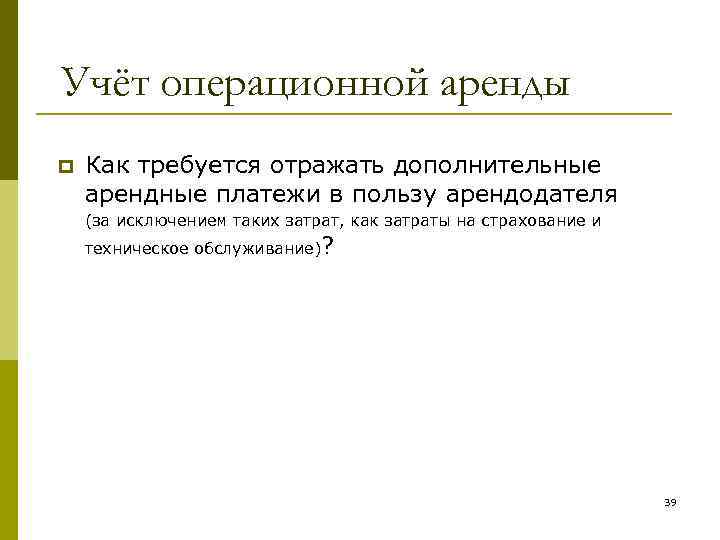 Учёт операционной аренды

Как требуется отражать дополнительные арендные платежи в пользу арендодателя (за исключением таких затрат, как затраты на страхование и техническое обслуживание)?

39